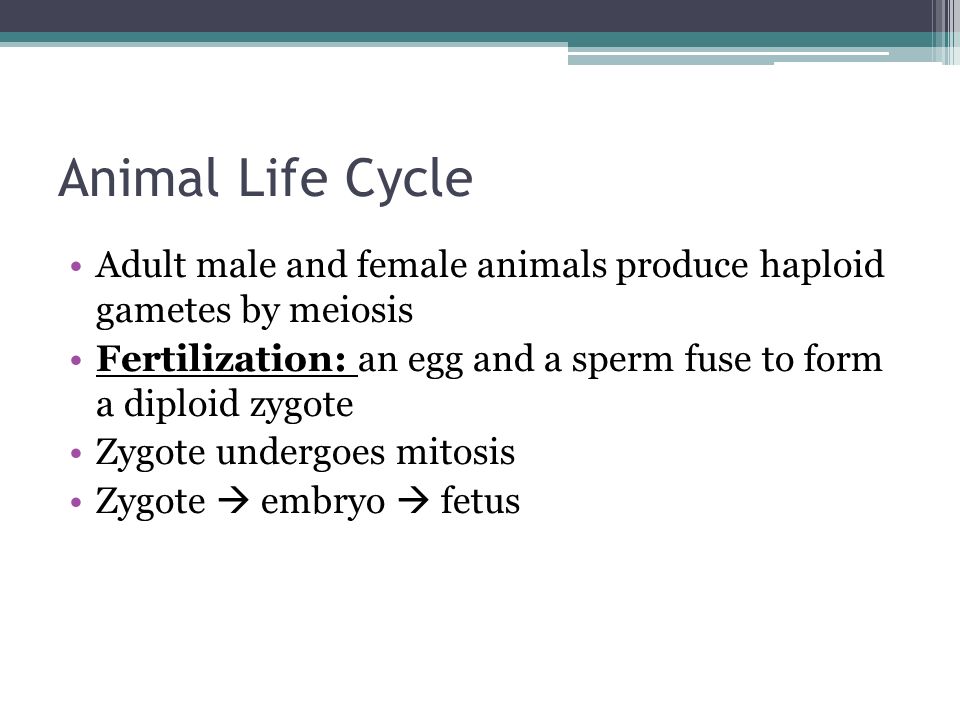 Animal Life Cycle

• Adult male and female animals produce haploid gametes by meiosis
• Fertilization: an egg and a sperm fuse to form a diploid zygote
• Zygote undergoes mitosis
• Zygote → embryo → fetus